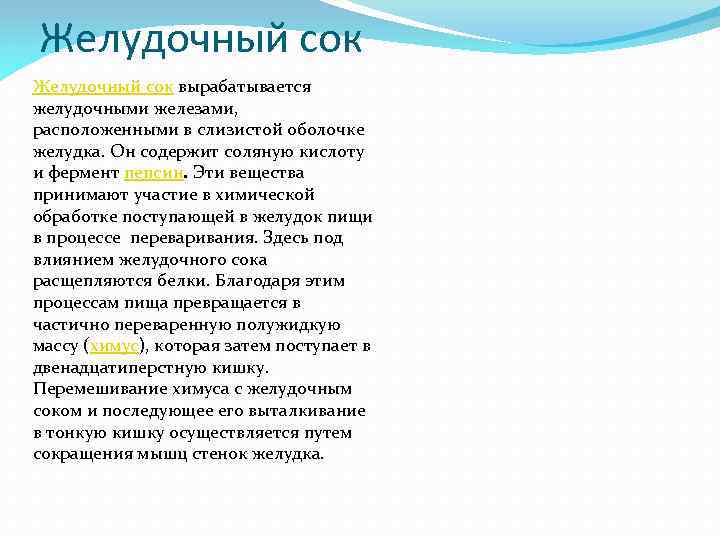 Желудочный сок

Желудочный сок вырабатывается желудочными железами, расположенными в слизистой оболочке желудка. Он содержит соляную кислоту и фермент пепсин. Эти вещества принимают участие в химической обработке поступающей в желудок пищи в процессе переваривания. Здесь под влиянием желудочного сока расщепляются белки. Благодаря этим процессам пища превращается в частично переваренную полужидкую массу (химус), которая затем поступает в двенадцатиперстную кишку. Перемешивание химуса с желудочным соком и последующее его выталкивание в тонкую кишку осуществляется путем сокращения мышц стенок желудка.